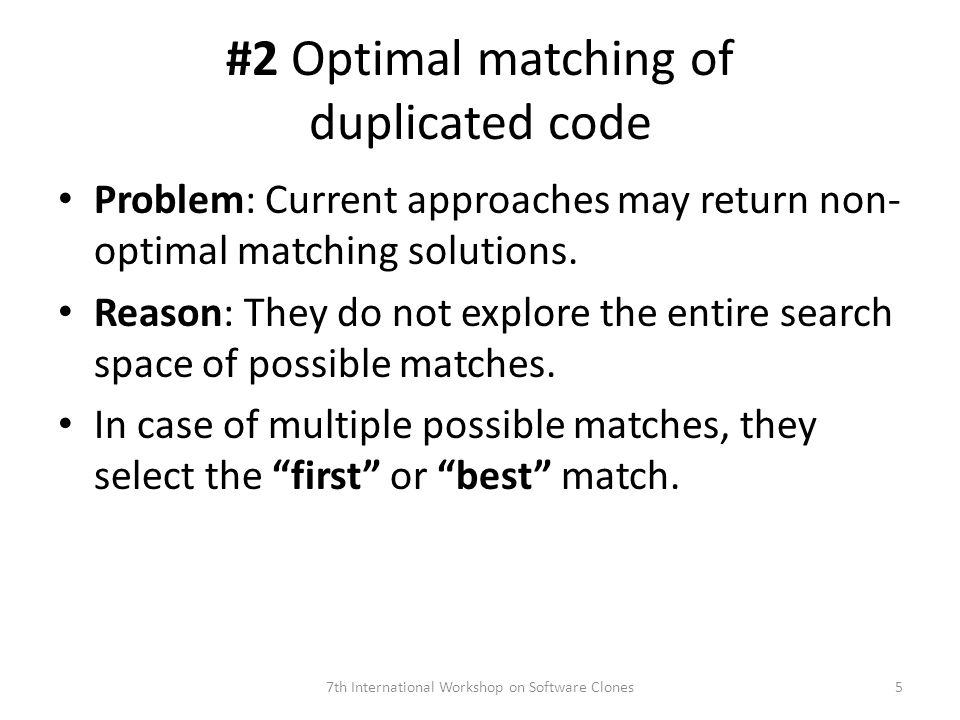 #2 Optimal matching of duplicated code

• Problem: Current approaches may return non-optimal matching solutions.

• Reason: They do not explore the entire search space of possible matches.

• In case of multiple possible matches, they select the “first” or “best” match.

7th International Workshop on Software Clones

5